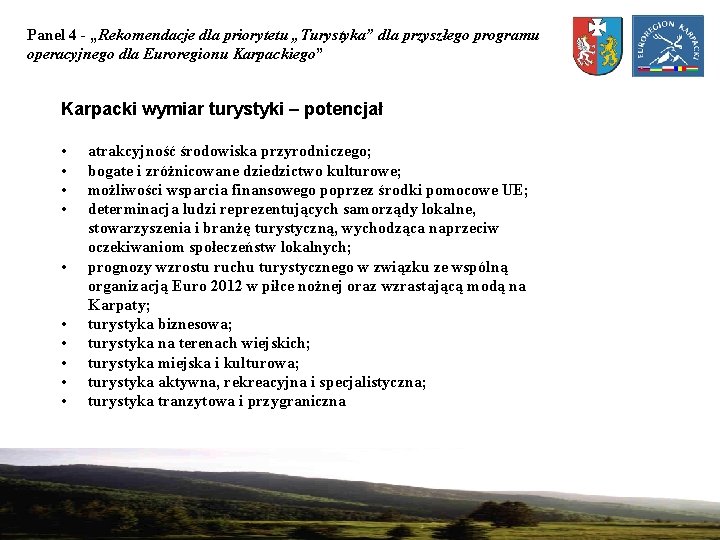 Panel 4 - „Rekomendacje dla priorytetu „Turystyka" dla przyszłego programu operacyjnego dla Euroregionu Karpackiego"

EUROREGION KARPACKI

Karpacki wymiar turystyki – potencjał

• atrakcyjność środowiska przyrodniczego;
• bogate i zróżnicowane dziedzictwo kulturowe;
• możliwości wsparcia finansowego poprzez środki pomocowe UE;
• determinacja ludzi reprezentujących samorządy lokalne, stowarzyszenia i branżę turystyczną, wychodząca naprzeciw oczekiwaniom społeczeństw lokalnych;
• prognozy wzrostu ruchu turystycznego w związku ze wspólną organizacją Euro 2012 w piłce nożnej oraz wzrastającą modą na Karpaty;
• turystyka biznesowa;
• turystyka na terenach wiejskich;
• turystyka miejska i kulturowa;
• turystyka aktywna, rekreacyjna i specjalistyczna;
• turystyka tranzytowa i przygraniczna